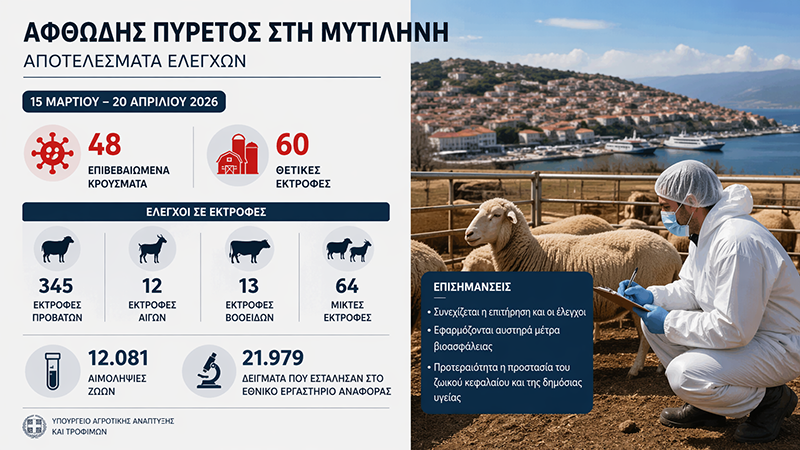 ΑΦΘΩΔΗΣ ΠΥΡΕΤΟΣ ΣΤΗ ΜΥΤΙΛΗΝΗ

ΑΠΟΤΕΛΕΣΜΑΤΑ ΕΛΕΓΧΩΝ

15 ΜΑΡΤΙΟΥ – 20 ΑΠΡΙΛΙΟΥ 2026

48
ΕΠΙΒΕΒΑΙΩΜΕΝΑ ΚΡΟΥΣΜΑΤΑ

60
ΘΕΤΙΚΕΣ ΕΚΤΡΟΦΕΣ

ΕΛΕΓΧΟΙ ΣΕ ΕΚΤΡΟΦΕΣ

345
ΕΚΤΡΟΦΕΣ ΠΡΟΒΑΤΩΝ

12
ΕΚΤΡΟΦΕΣ ΑΙΓΩΝ

13
ΕΚΤΡΟΦΕΣ ΒΟΟΕΙΔΩΝ

64
ΜΙΚΤΕΣ ΕΚΤΡΟΦΕΣ

12.081
ΑΙΜΟΛΗΨΙΕΣ ΖΩΩΝ

21.979
ΔΕΙΓΜΑΤΑ ΠΟΥ ΕΣΤΑΛΗΣΑΝ ΣΤΟ ΕΘΝΙΚΟ ΕΡΓΑΣΤΗΡΙΟ ΑΝΑΦΟΡΑΣ

ΥΠΟΥΡΓΕΙΟ ΑΓΡΟΤΙΚΗΣ ΑΝΑΠΤΥΞΗΣ ΚΑΙ ΤΡΟΦΙΜΩΝ

ΕΠΙΣΗΜΑΝΣΕΙΣ

• Συνεχίζεται η επιτήρηση και οι έλεγχοι

• Εφαρμόζονται αυστηρά μέτρα βιοασφάλειας

• Προτεραιότητα η προστασία του ζωικού κεφαλαίου και της δημόσιας υγείας